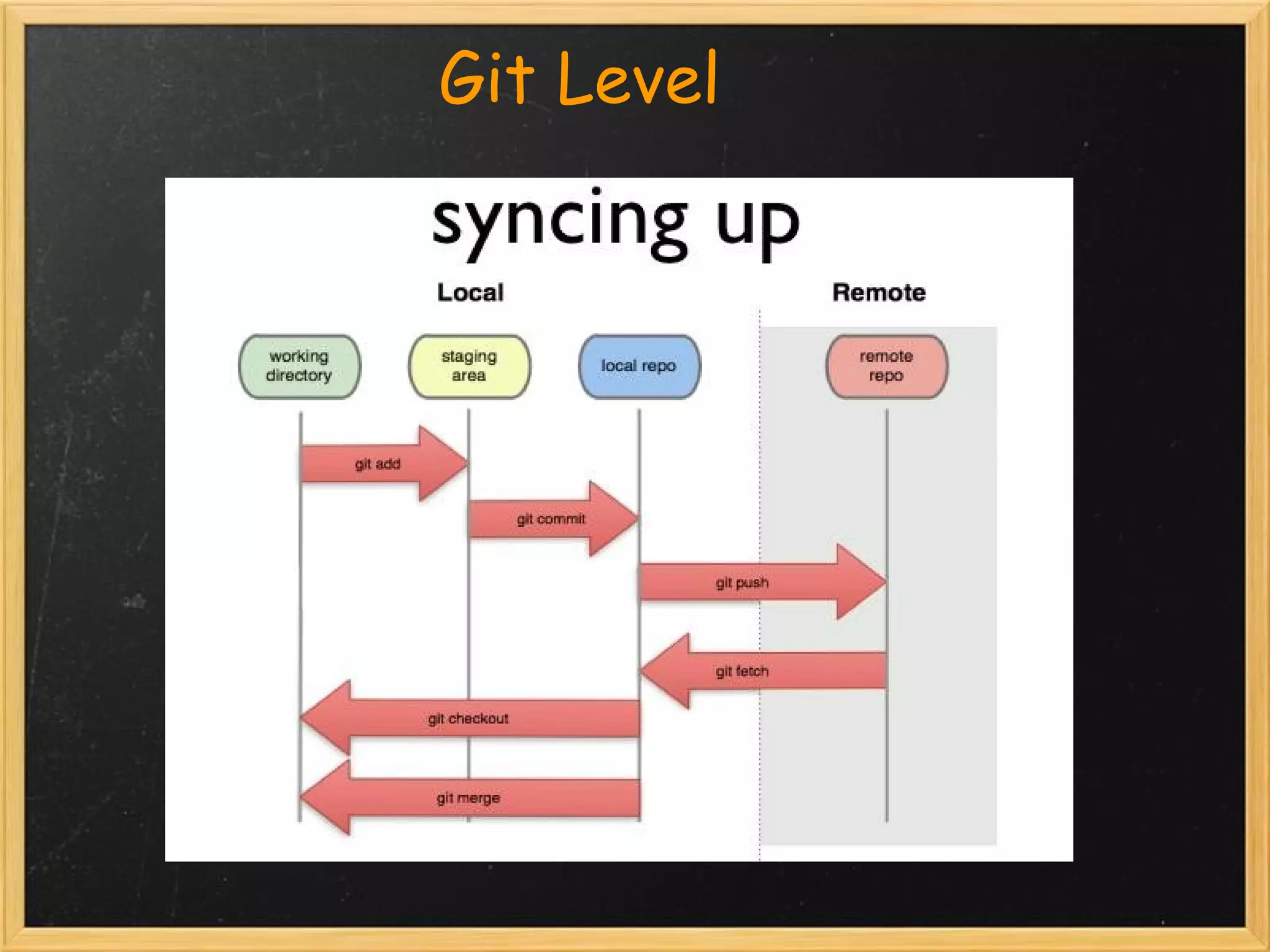 Git Level

syncing up

Local

Remote

working directory

staging area

local repo

remote repo

git add

git commit

git push

git fetch

git checkout

git merge